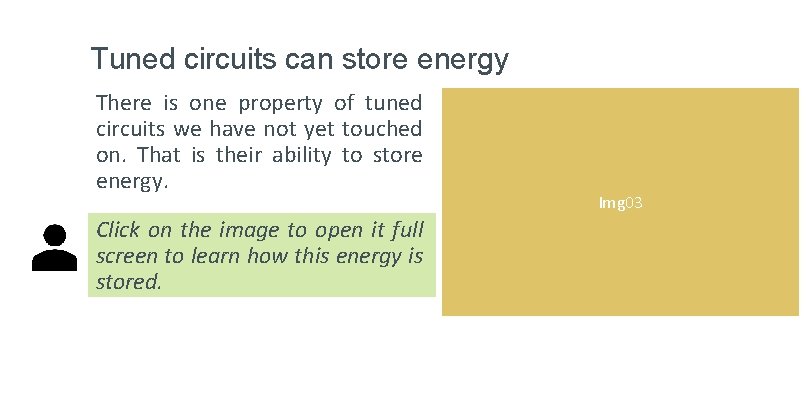 Tuned circuits can store energy

There is one property of tuned circuits we have not yet touched on. That is their ability to store energy.

Click on the image to open it full screen to learn how this energy is stored.

Img03